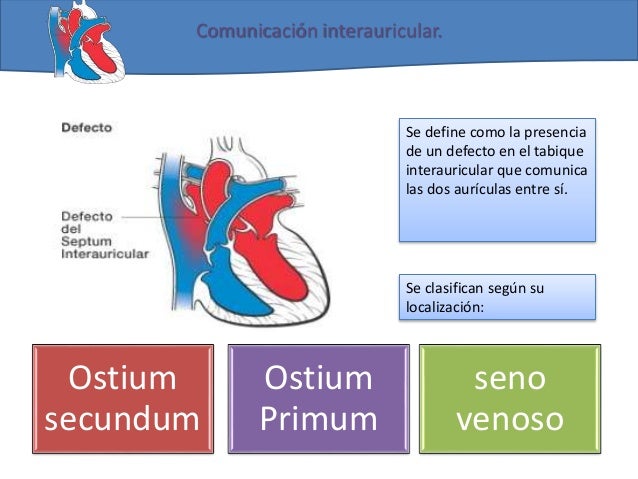 Comunicación interauricular.

Defecto

Defecto del Septum Interauricular

Se define como la presencia de un defecto en el tabique interauricular que comunica las dos aurículas entre sí.

Se clasifican según su localización:

Ostium secundum

Ostium Primum

seno venoso